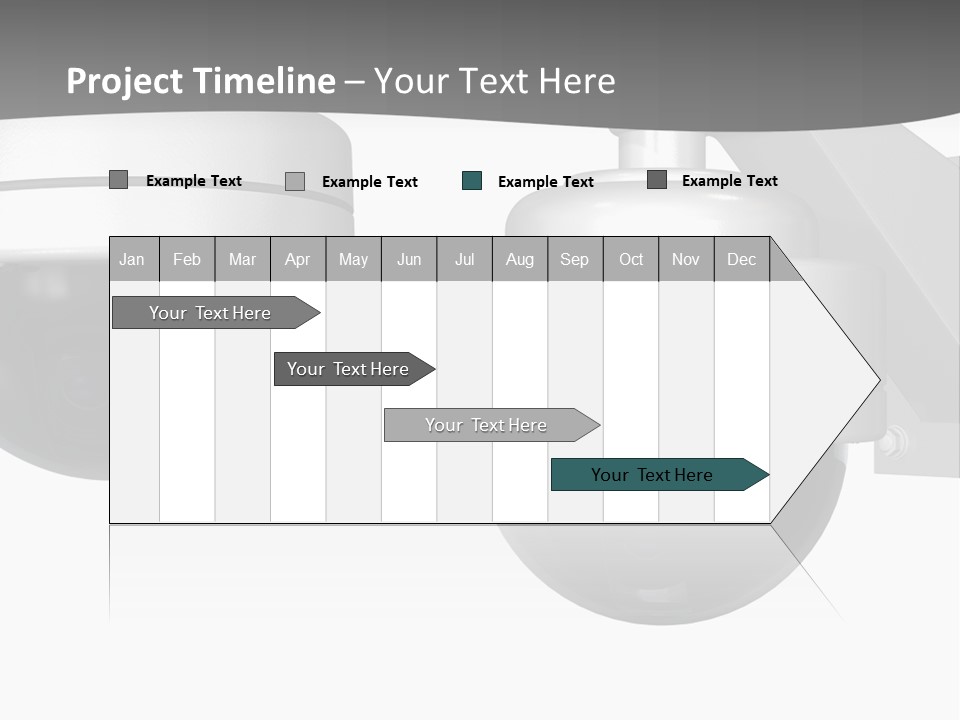 Project Timeline – Your Text Here

Example Text

Example Text

Example Text

Example Text

| Jan | Feb | Mar | Apr | May | Jun | Jul | Aug | Sep | Oct | Nov | Dec |
|---|---|---|---|---|---|---|---|---|---|---|---|

Your Text Here

Your Text Here

Your Text Here

Your Text Here